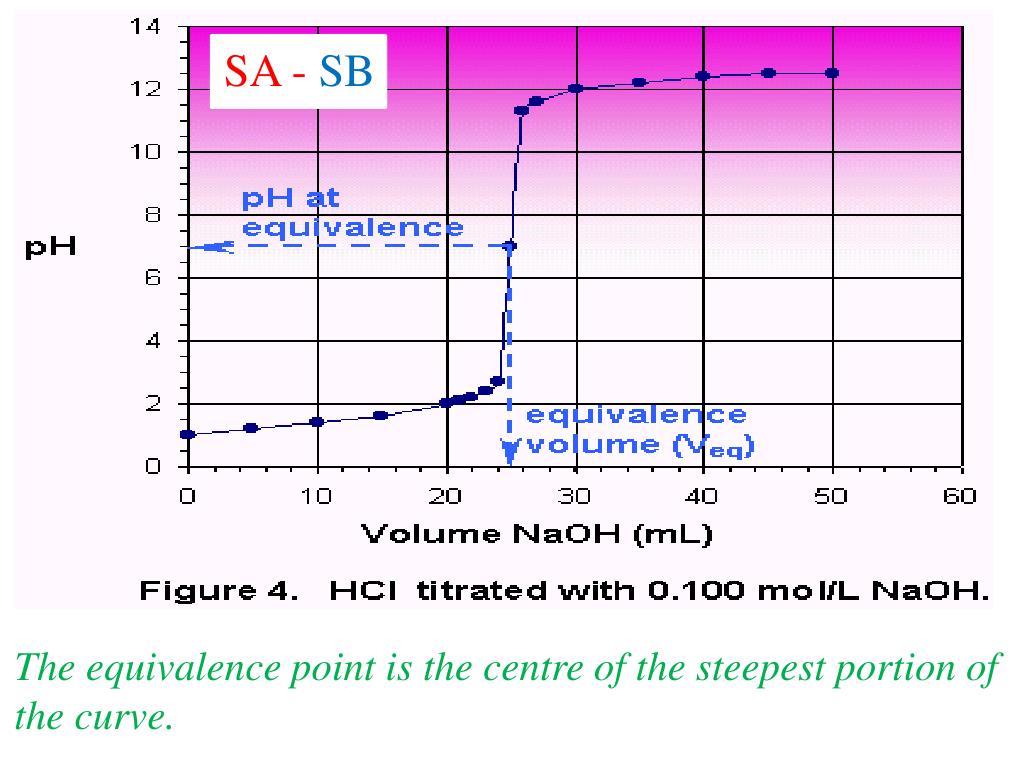 SA - SB

14
12
10
8
6
4
2
0

pH

pH at equivalence

equivalence volume ($V_{eq}$)

0 10 20 30 40 50 60

Volume NaOH (mL)

Figure 4. HCl titrated with 0.100 mol/L NaOH.

The equivalence point is the centre of the steepest portion of the curve.